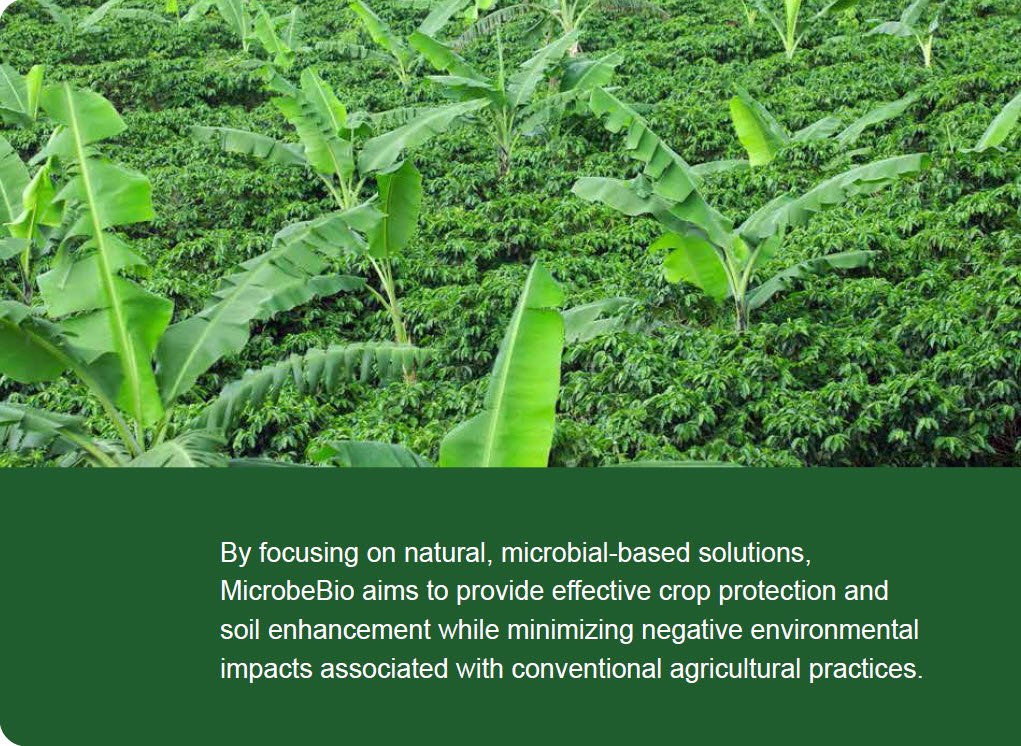 By focusing on natural, microbial-based solutions, MicrobeBio aims to provide effective crop protection and soil enhancement while minimizing negative environmental impacts associated with conventional agricultural practices.